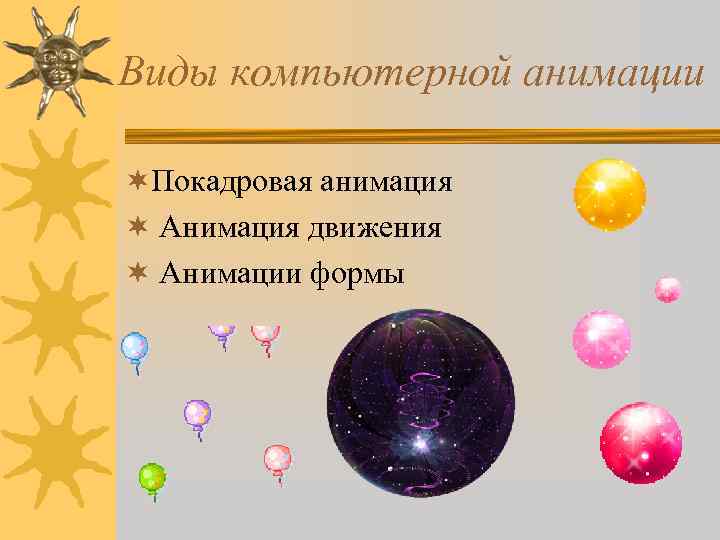 Виды компьютерной анимации

Покадровая анимация

Анимация движения

Анимации формы